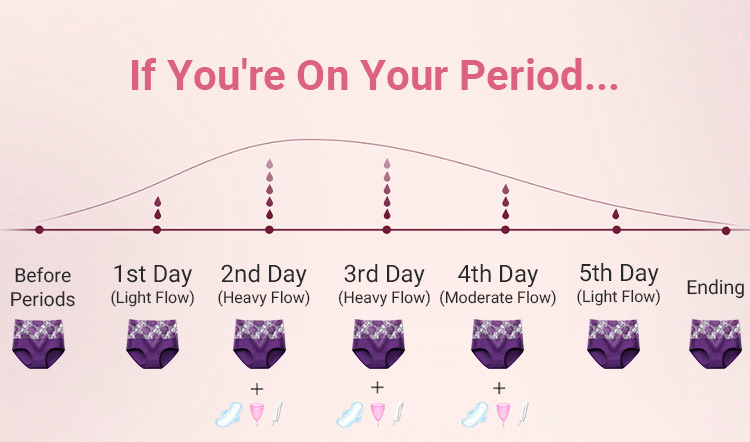 If You're On Your Period...

Before Periods

1st Day (Light Flow)

2nd Day (Heavy Flow)

+

3rd Day (Heavy Flow)

+

4th Day (Moderate Flow)

+

5th Day (Light Flow)

Ending